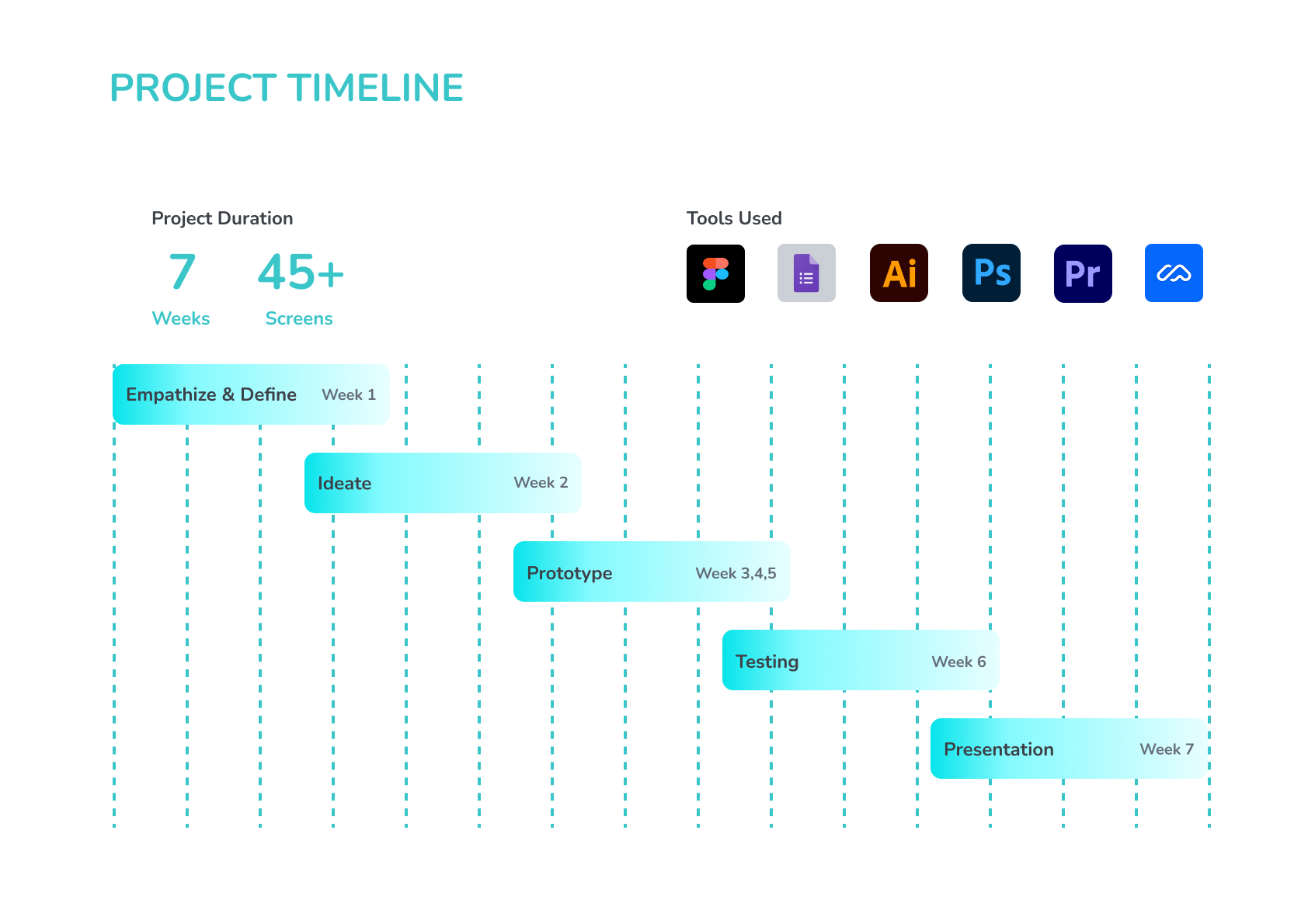 PROJECT TIMELINE

Project Duration

7 Weeks

45+ Screens

Tools Used

Ai Ps Pr

Empathize & Define Week 1

Ideate Week 2

Prototype Week 3,4,5

Testing Week 6

Presentation Week 7